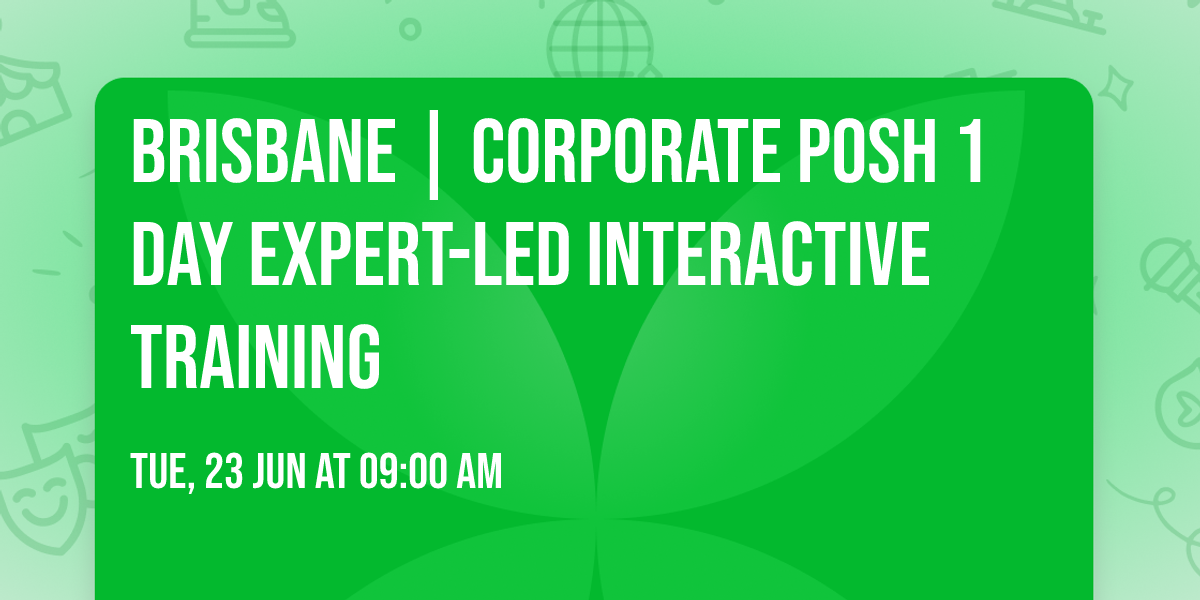 BRISBANE | CORPORATE POSH 1 DAY EXPERT-LED INTERACTIVE TRAINING

TUE, 23 JUN AT 09:00 AM